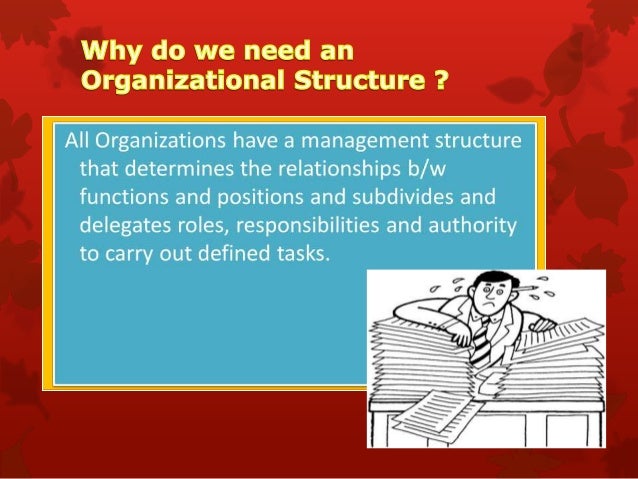 Why do we need an Organizational Structure ?

All Organizations have a management structure that determines the relationships b/w functions and positions and subdivides and delegates roles, responsibilities and authority to carry out defined tasks.